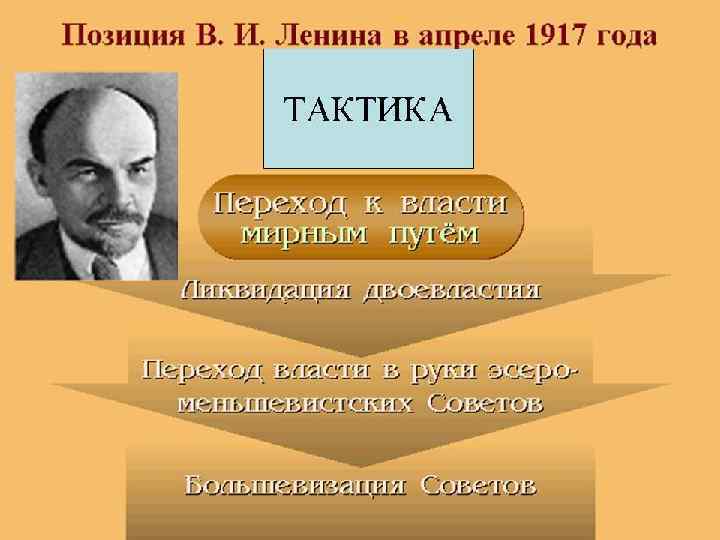 Позиция В. И. Ленина в апреле 1917 года

ТАКТИКА

Переход к власти мирным путём

Ликвидация двоевластия

Переход власти в руки эсеро-меньшевистских Советов

Большевизация Советов